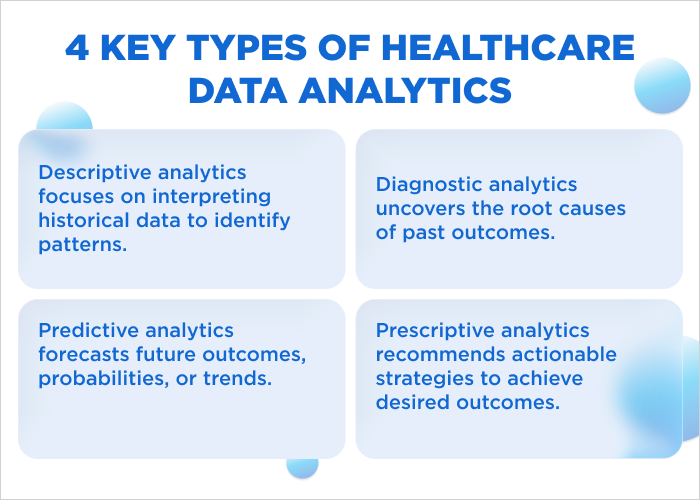 4 KEY TYPES OF HEALTHCARE DATA ANALYTICS

Descriptive analytics focuses on interpreting historical data to identify patterns.

Diagnostic analytics uncovers the root causes of past outcomes.

Predictive analytics forecasts future outcomes, probabilities, or trends.

Prescriptive analytics recommends actionable strategies to achieve desired outcomes.